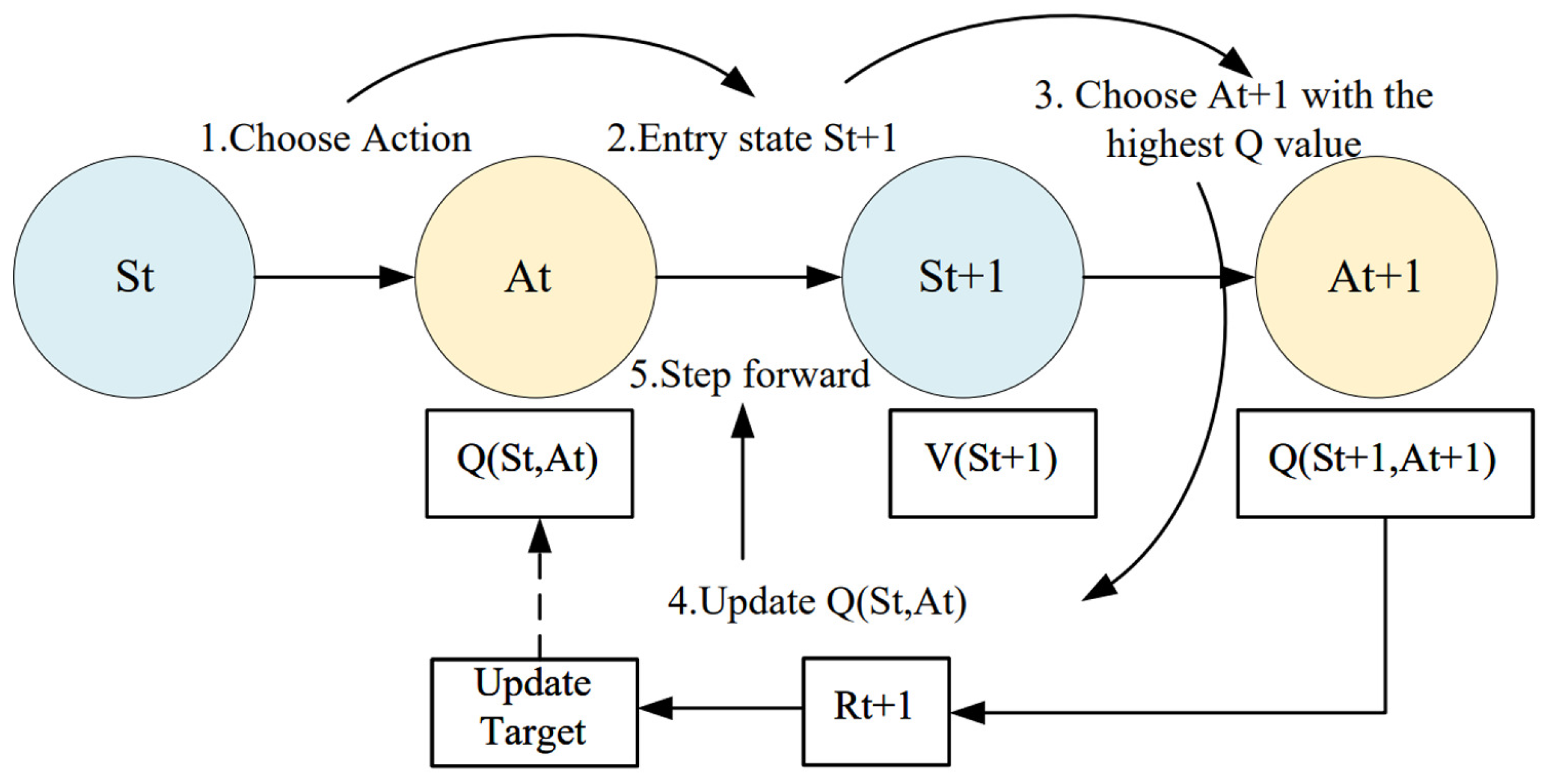 1.Choose Action

2.Entry state St+1

3. Choose At+1 with the highest Q value

St

At

St+1

At+1

5.Step forward

Q(St,At)

V(St+1)

Q(St+1,At+1)

4.Update Q(St,At)

Update Target

Rt+1